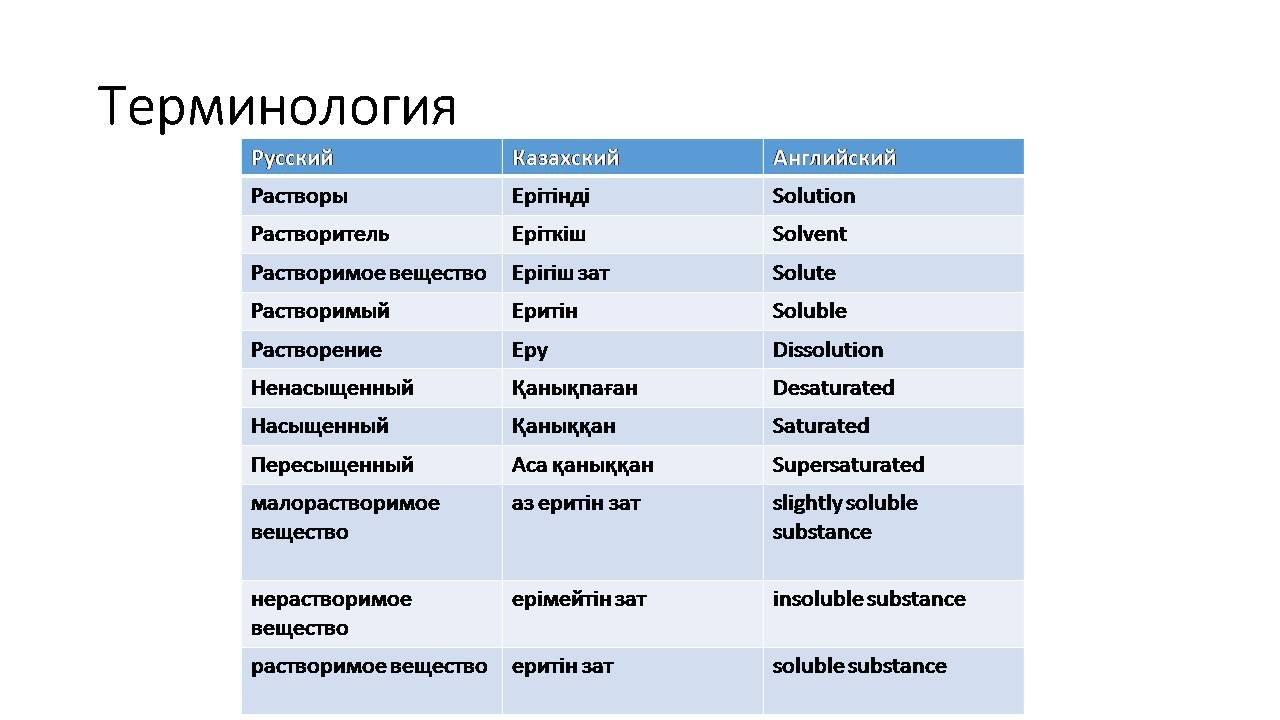 Терминология

| Русский | Казахский | Английский |
|---|---|---|
| Растворы | Ерітінді | Solution |
| Растворитель | Еріткіш | Solvent |
| Растворимое вещество | Ерігіш зат | Solute |
| Растворимый | Еритін | Soluble |
| Растворение | Еру | Dissolution |
| Ненасыщенный | Қанықпаған | Desaturated |
| Насыщенный | Қаныққан | Saturated |
| Пересыщенный | Аса қаныққан | Supersaturated |
| малорастворимое вещество | аз еритін зат | slightly soluble substance |
| нерастворимое вещество | ерімейтін зат | insoluble substance |
| растворимое вещество | еритін зат | soluble substance |